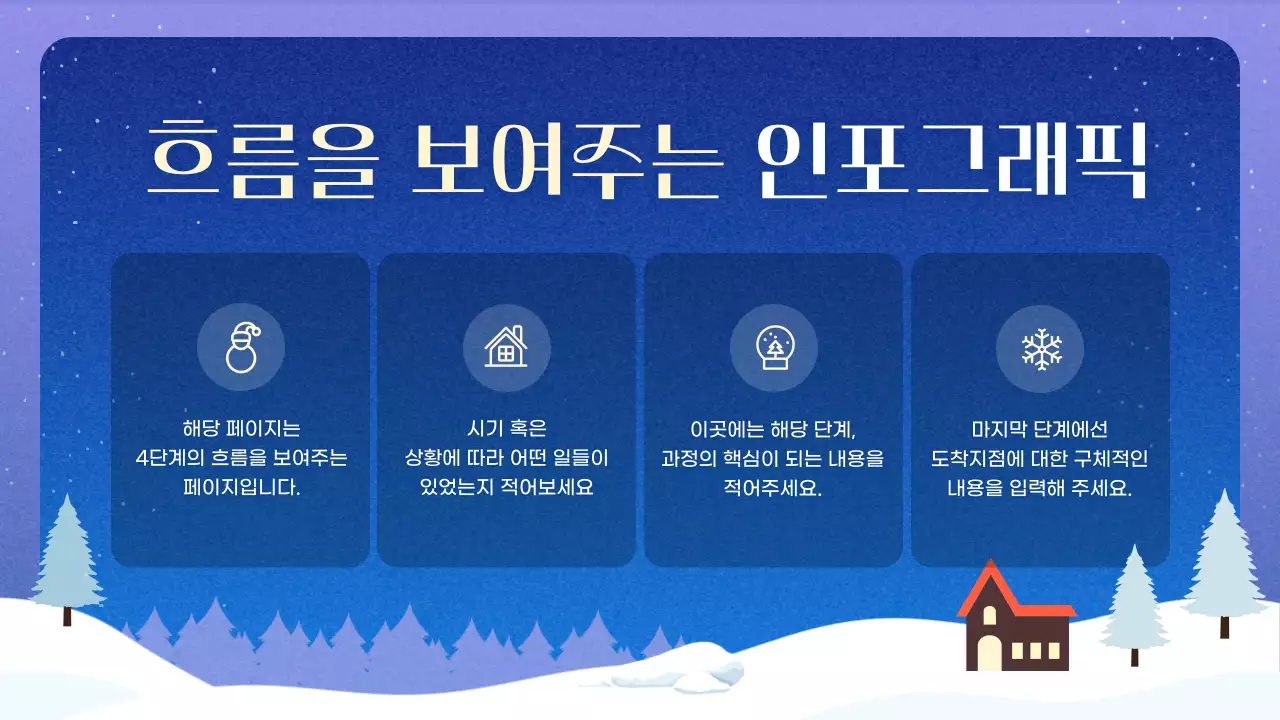 흐름을 보여주는 인포그래픽

해당 페이지는
4단계의 흐름을 보여주는
페이지입니다.

시기 혹은
상황에 따라 어떤 일들이
있었는지 적어보세요

이곳에는 해당 단계,
과정의 핵심이 되는 내용을
적어주세요.

마지막 단계에선
도착지점에 대한 구체적인
내용을 입력해 주세요.